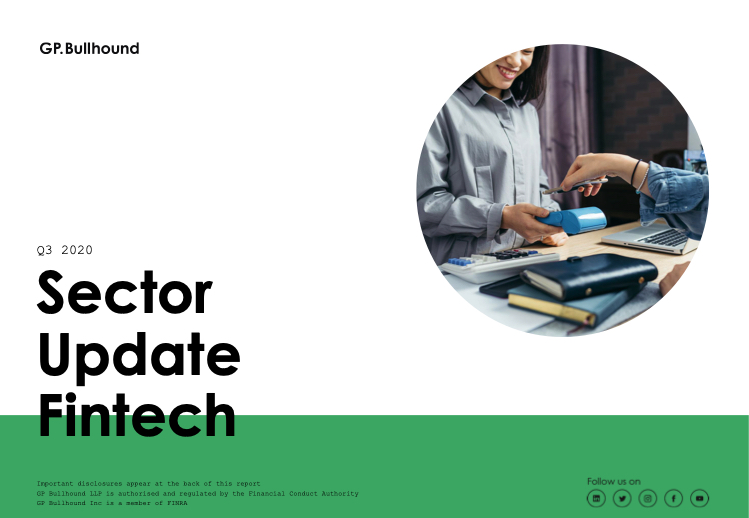 GP.Bullhound

Q3 2020

Sector Update Fintech

Important disclosures appear at the back of this report
GP Bullhound LLP is authorised and regulated by the Financial Conduct Authority
GP Bullhound Inc is a member of FINRA

Follow us on